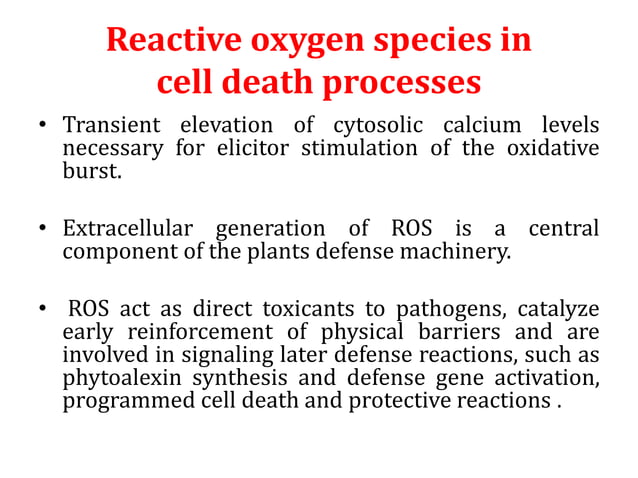 Reactive oxygen species in cell death processes

• Transient elevation of cytosolic calcium levels necessary for elicitor stimulation of the oxidative burst.

• Extracellular generation of ROS is a central component of the plants defense machinery.

• ROS act as direct toxicants to pathogens, catalyze early reinforcement of physical barriers and are involved in signaling later defense reactions, such as phytoalexin synthesis and defense gene activation, programmed cell death and protective reactions .